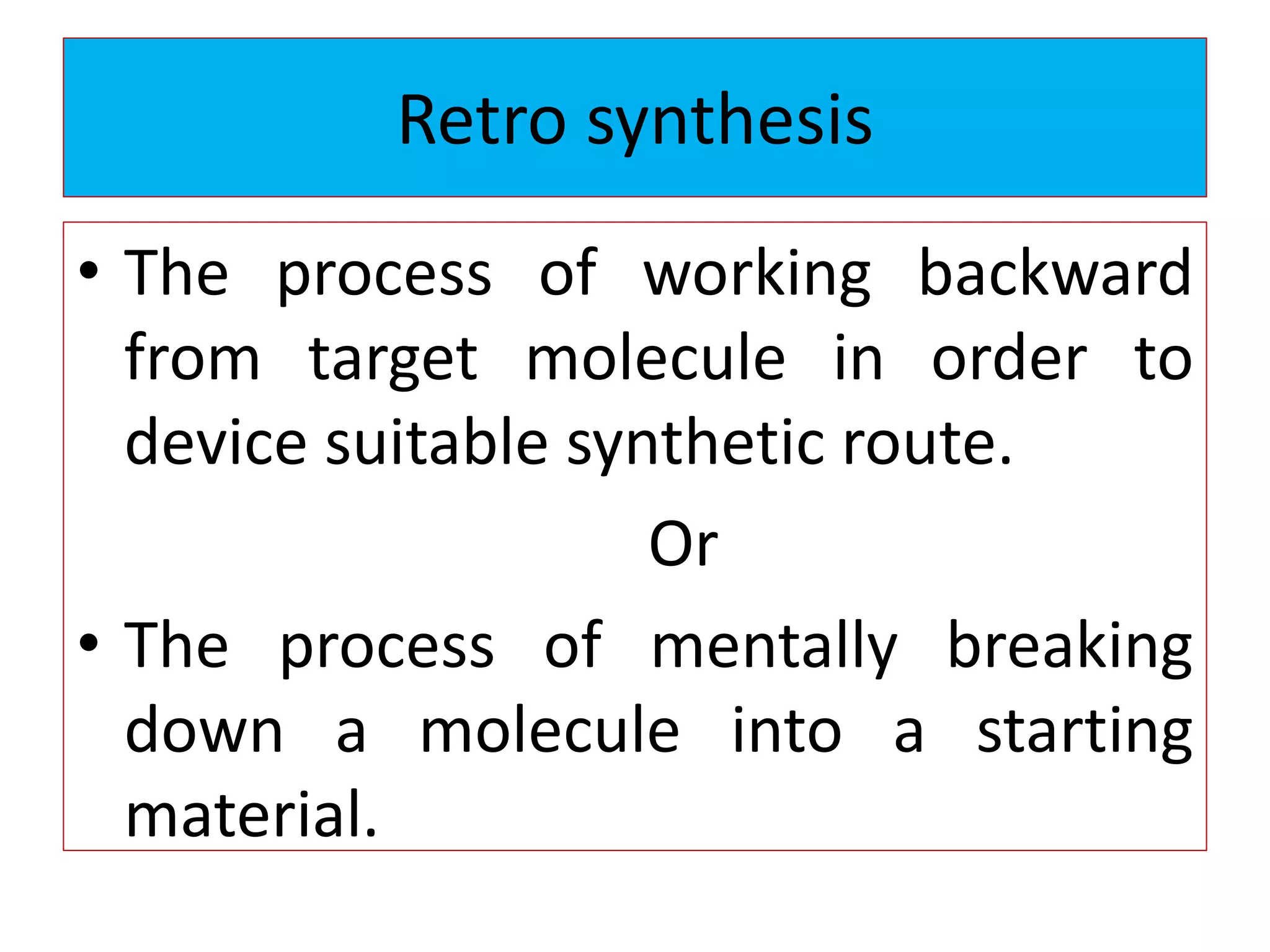 Retro synthesis

• The process of working backward from target molecule in order to device suitable synthetic route.

Or

• The process of mentally breaking down a molecule into a starting material.